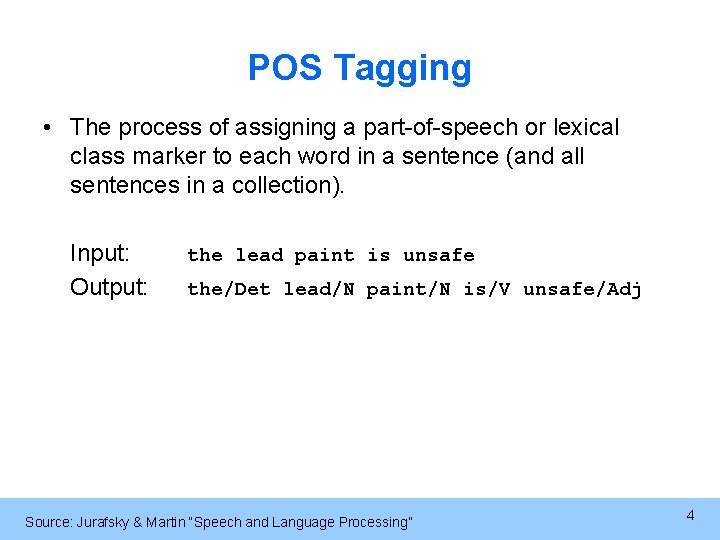 POS Tagging

• The process of assigning a part-of-speech or lexical class marker to each word in a sentence (and all sentences in a collection).

Input: the lead paint is unsafe
Output: the/Det lead/N paint/N is/V unsafe/Adj

Source: Jurafsky & Martin "Speech and Language Processing"

4